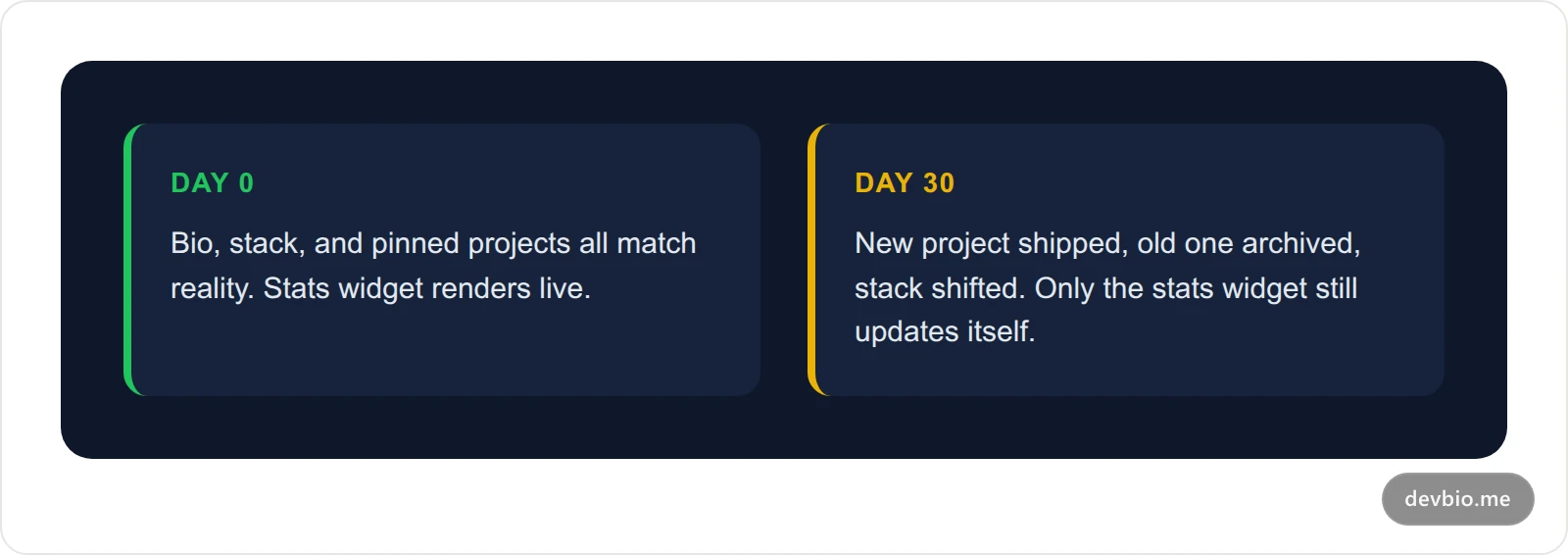 DAY 0

Bio, stack, and pinned projects all match reality. Stats widget renders live.

DAY 30

New project shipped, old one archived, stack shifted. Only the stats widget still updates itself.

devbio.me